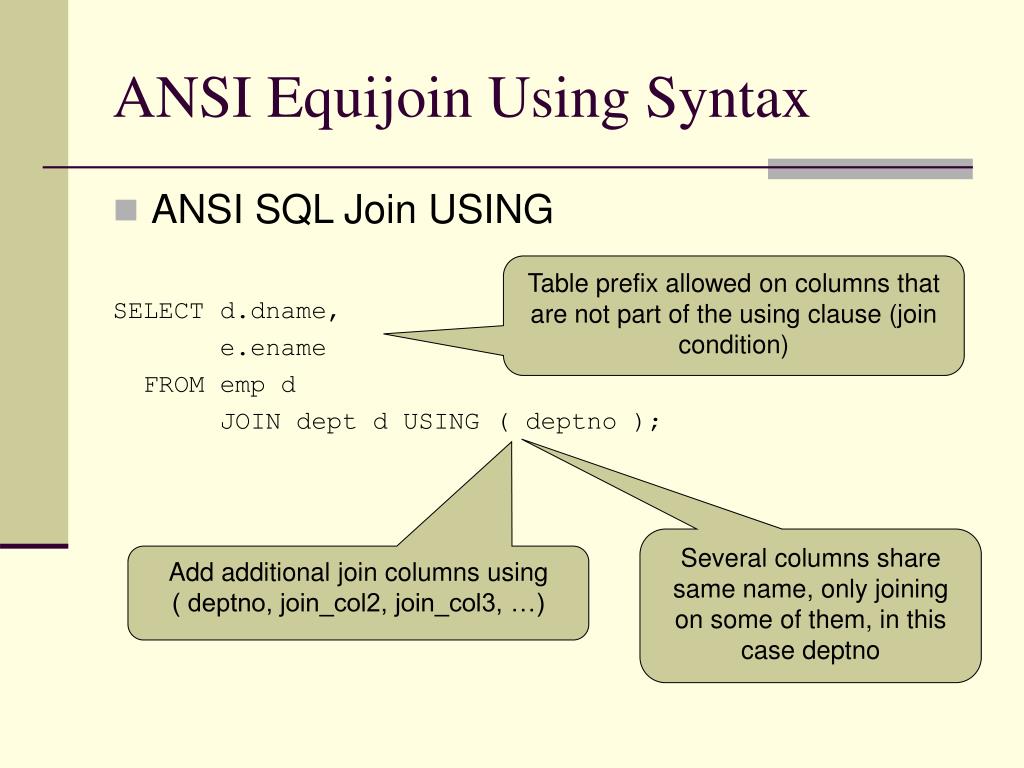 ANSI Equijoin Using Syntax

ANSI SQL Join USING

SELECT d.dname,
e.ename
FROM emp d
JOIN dept d USING ( deptno );

Table prefix allowed on columns that are not part of the using clause (join condition)

Add additional join columns using ( deptno, join_col2, join_col3, …)

Several columns share same name, only joining on some of them, in this case deptno